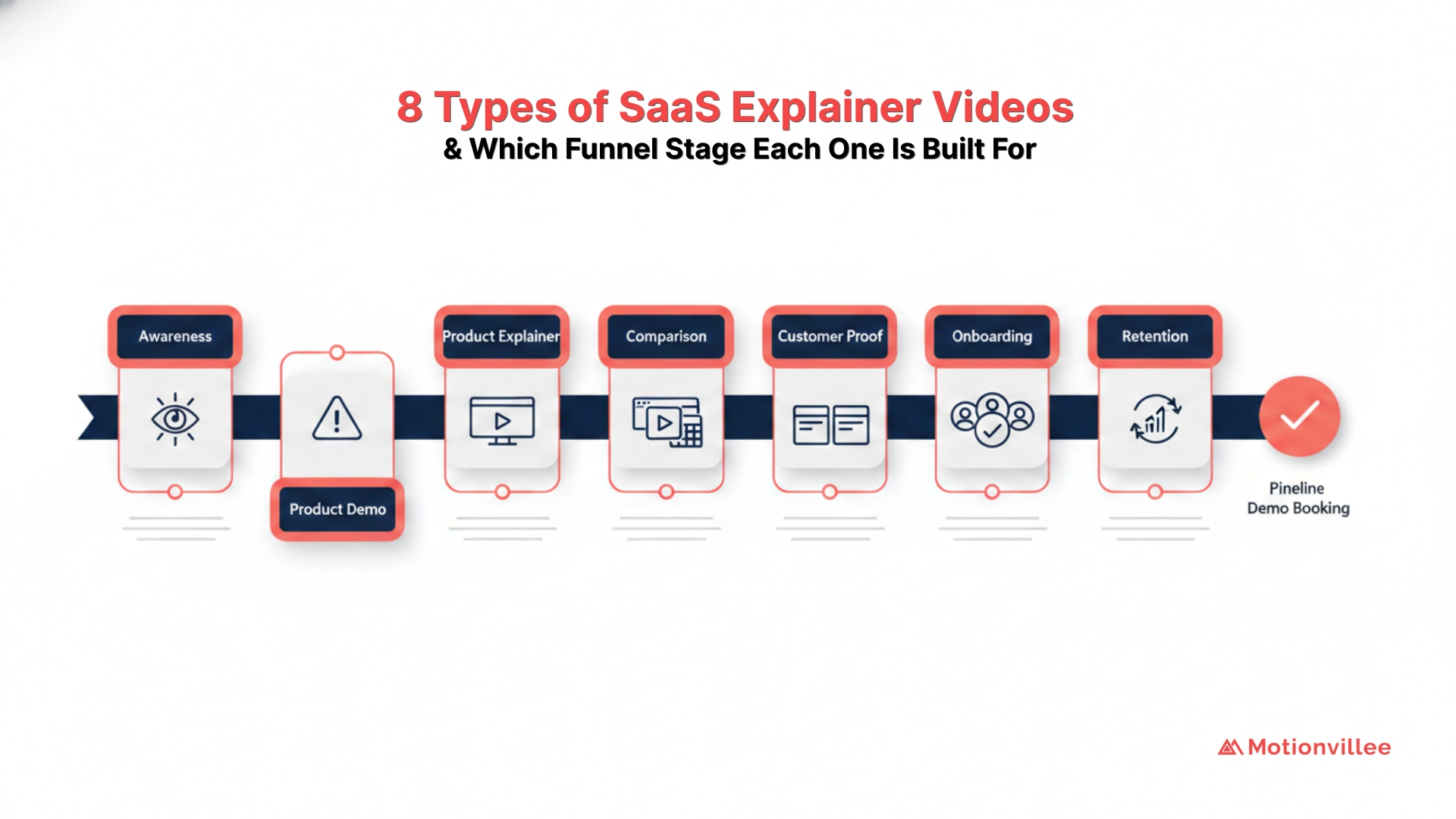 8 Types of SaaS Explainer Videos
& Which Funnel Stage Each One Is Built For

Awareness

Product Demo

Product Explainer

Comparison

Customer Proof

Onboarding

Retention

Pineline
Demo Booking

Motionvillee